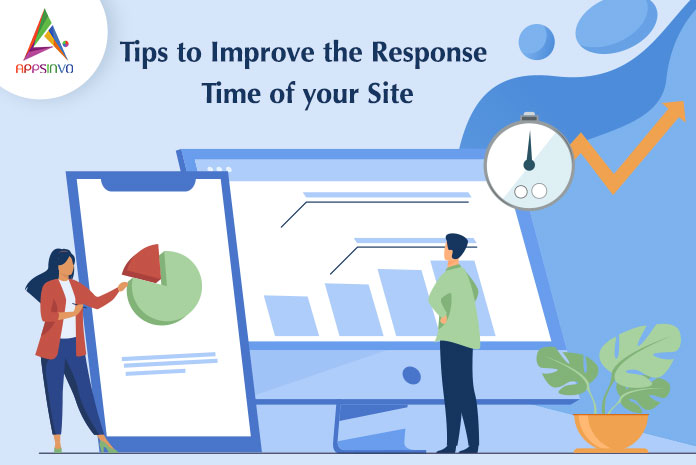 APPSINVO

Tips to Improve the Response Time of your Site